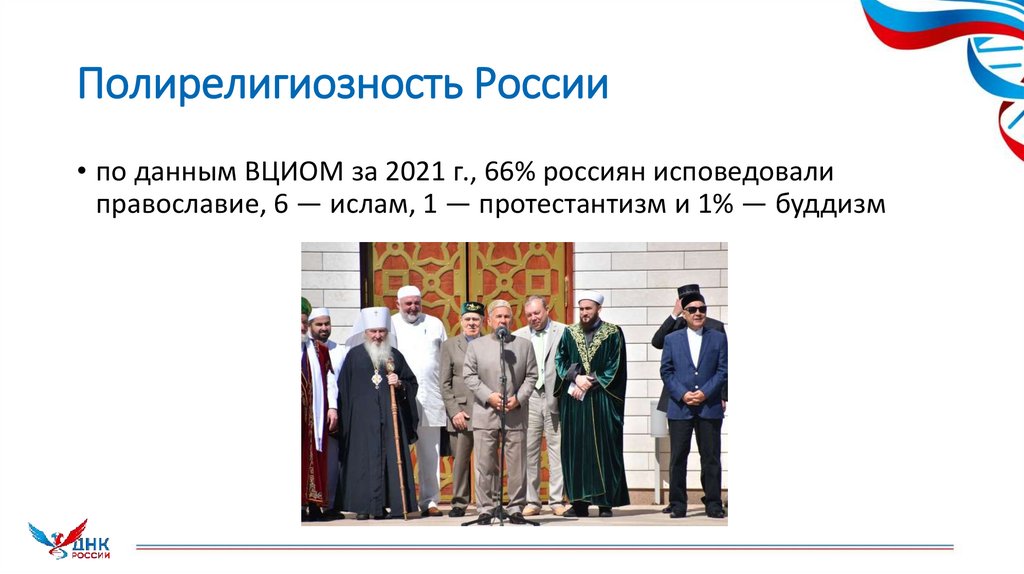 Полирелигиозность России

• по данным ВЦИОМ за 2021 г., 66% россиян исповедовали православие, 6 — ислам, 1 — протестантизм и 1% — буддизм

ДНК РОССИИ